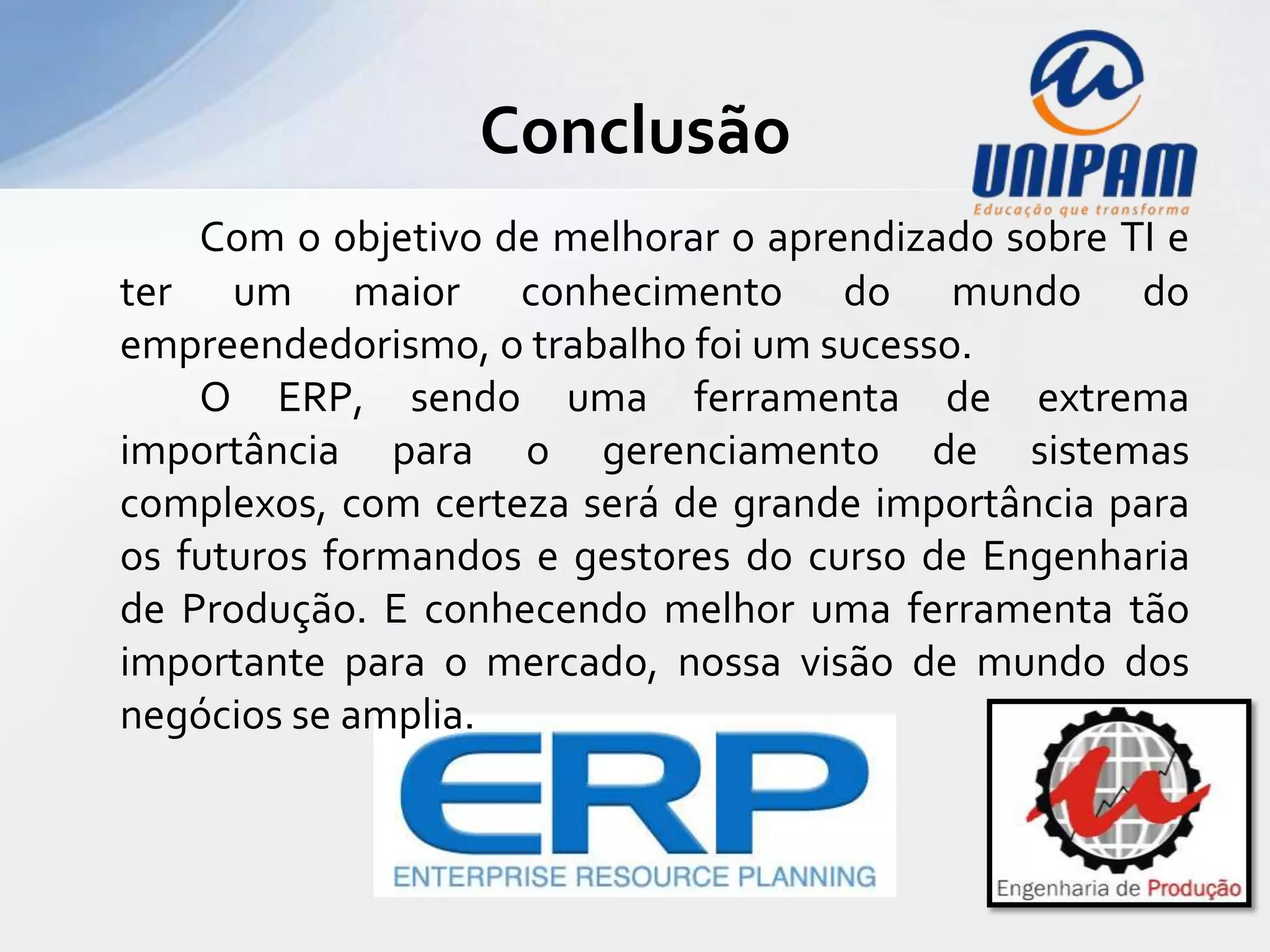 Conclusão

UNIPAM
Educação que transforma

Com o objetivo de melhorar o aprendizado sobre TI e ter um maior conhecimento do mundo do empreendedorismo, o trabalho foi um sucesso.

O ERP, sendo uma ferramenta de extrema importância para o gerenciamento de sistemas complexos, com certeza será de grande importância para os futuros formandos e gestores do curso de Engenharia de Produção. E conhecendo melhor uma ferramenta tão importante para o mercado, nossa visão de mundo dos negócios se amplia.

ERP
ENTERPRISE RESOURCE PLANNING

Engenharia de Produção